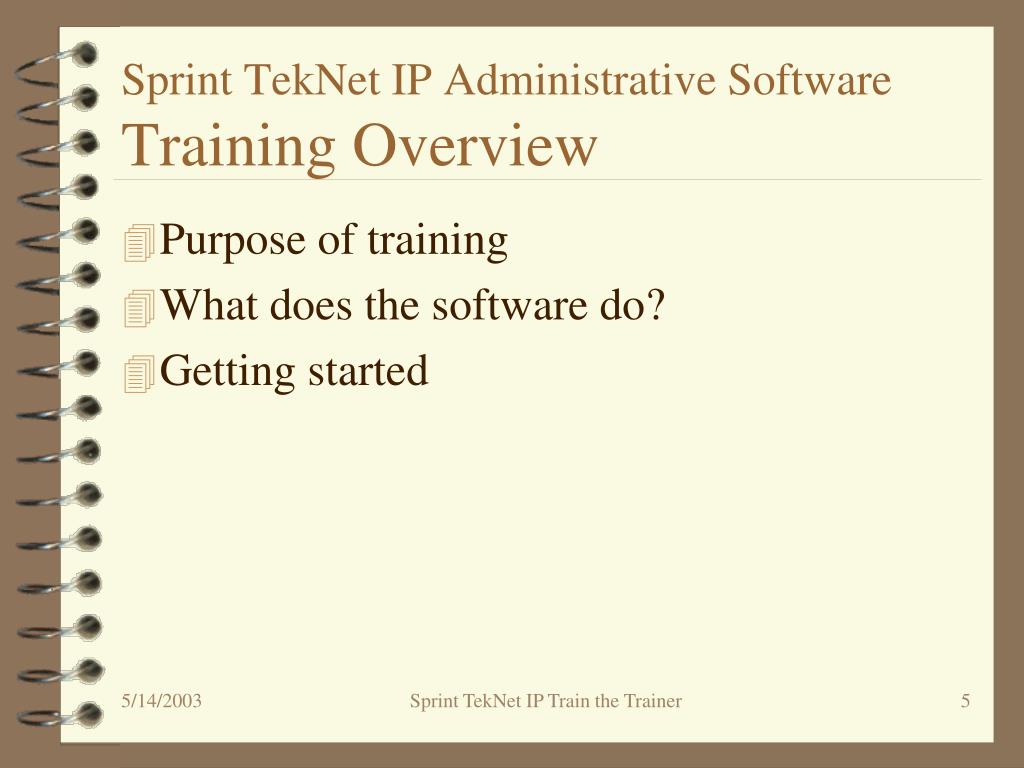 Sprint TekNet IP Administrative Software
Training Overview

Purpose of training
What does the software do?
Getting started

5/14/2003
Sprint TekNet IP Train the Trainer
5